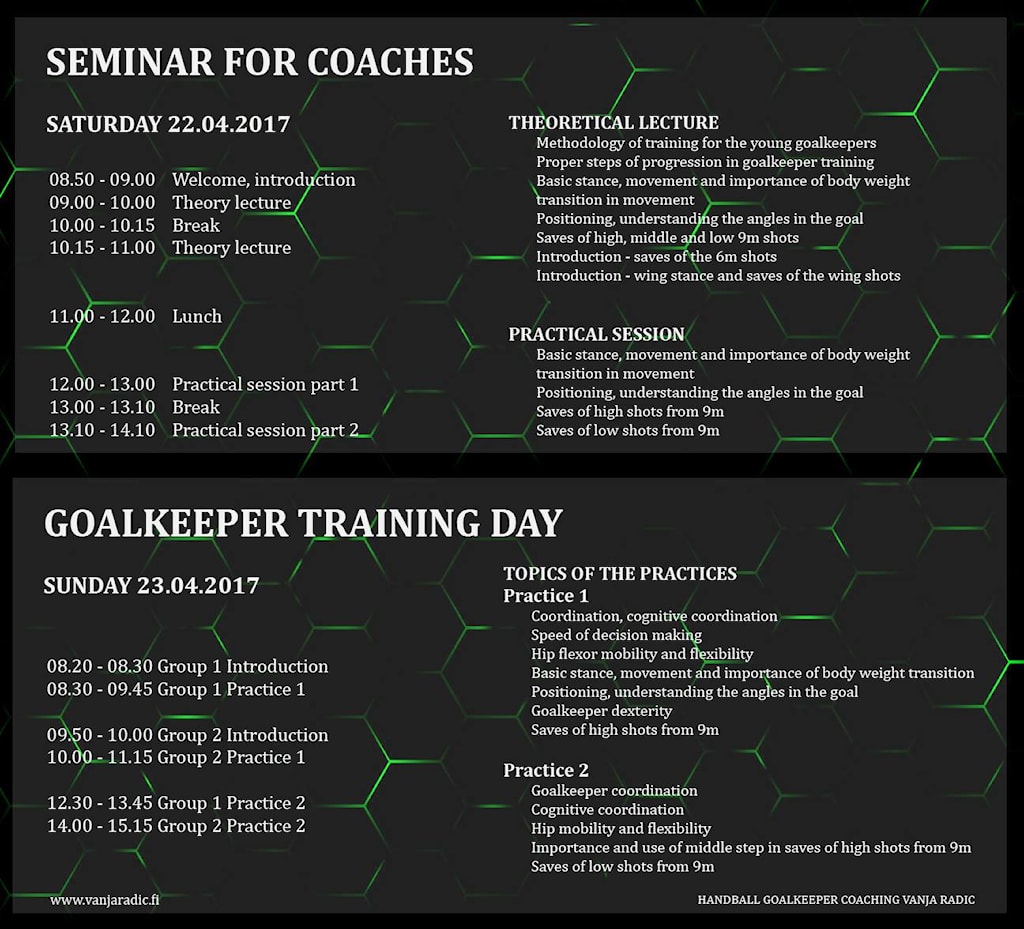 SEMINAR FOR COACHES

SATURDAY 22.04.2017

08.50 - 09.00 Welcome, introduction
09.00 - 10.00 Theory lecture
10.00 - 10.15 Break
10.15 - 11.00 Theory lecture

11.00 - 12.00 Lunch

12.00 - 13.00 Practical session part 1
13.00 - 13.10 Break
13.10 - 14.10 Practical session part 2

THEORETICAL LECTURE
Methodology of training for the young goalkeepers
Proper steps of progression in goalkeeper training
Basic stance, movement and importance of body weight transition in movement
Positioning, understanding the angles in the goal
Saves of high, middle and low 9m shots
Introduction - saves of the 6m shots
Introduction - wing stance and saves of the wing shots

PRACTICAL SESSION
Basic stance, movement and importance of body weight transition in movement
Positioning, understanding the angles in the goal
Saves of high shots from 9m
Saves of low shots from 9m

GOALKEEPER TRAINING DAY

SUNDAY 23.04.2017

08.20 - 08.30 Group 1 Introduction
08.30 - 09.45 Group 1 Practice 1

09.50 - 10.00 Group 2 Introduction
10.00 - 11.15 Group 2 Practice 1

12.30 - 13.45 Group 1 Practice 2
14.00 - 15.15 Group 2 Practice 2

TOPICS OF THE PRACTICES
Practice 1
Coordination, cognitive coordination
Speed of decision making
Hip flexor mobility and flexibility
Basic stance, movement and importance of body weight transition
Positioning, understanding the angles in the goal
Goalkeeper dexterity
Saves of high shots from 9m

Practice 2
Goalkeeper coordination
Cognitive coordination
Hip mobility and flexibility
Importance and use of middle step in saves of high shots from 9m
Saves of low shots from 9m

www.vanjaradic.fi

HANDBALL GOALKEEPER COACHING VANJA RADIC